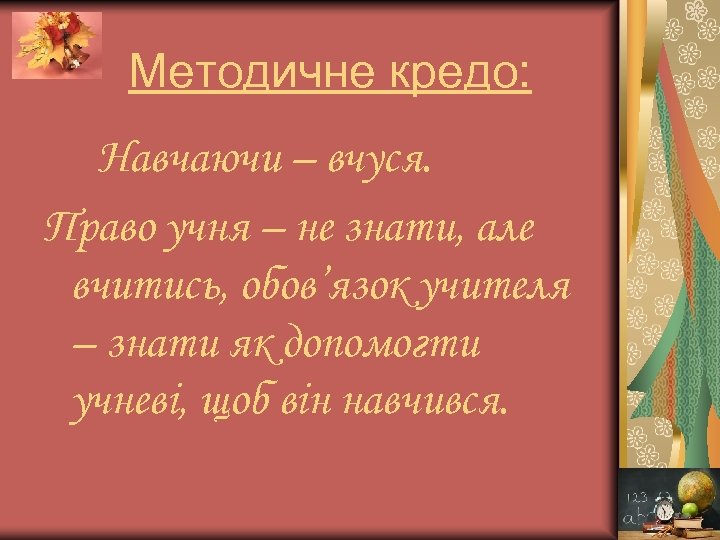 Методичне кредо:

Навчаючи – вчуся.

Право учня – не знати, але вчитись, обов’язок учителя – знати як допомогти учневі, щоб він навчився.